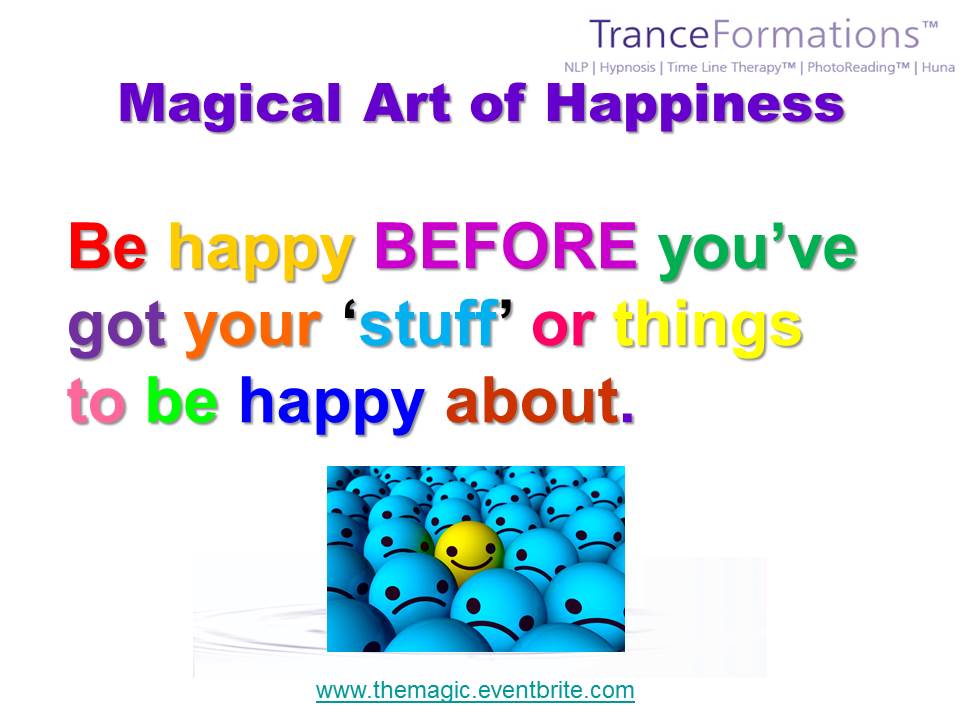 TranceFormations™
NLP | Hypnosis | Time Line Therapy™ | PhotoReading™ | Huna

Magical Art of Happiness

Be happy BEFORE you've got your 'stuff' or things to be happy about.

www.themagic.eventbrite.com